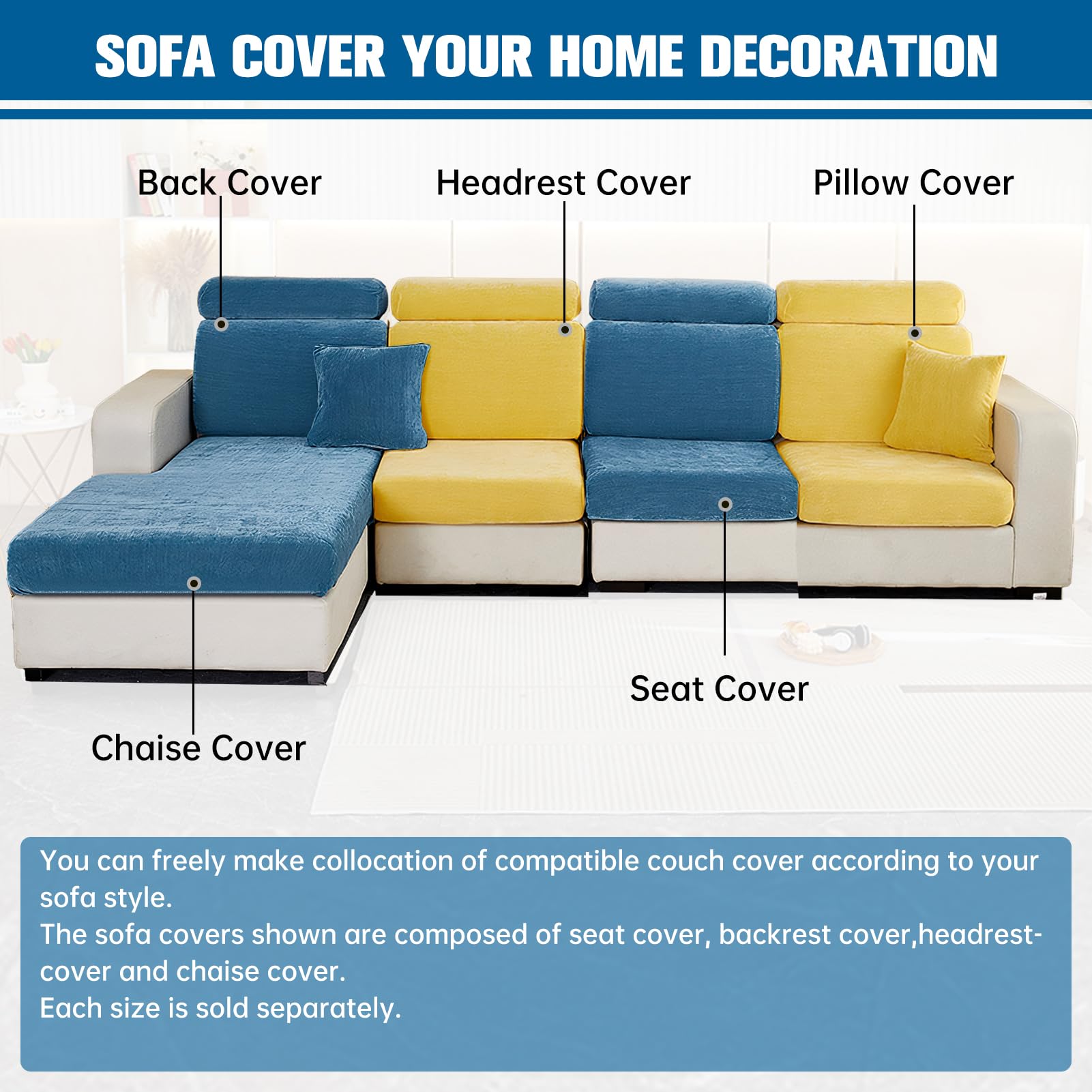 SOFA COVER YOUR HOME DECORATION

Back Cover

Headrest Cover

Pillow Cover

Seat Cover

Chaise Cover

You can freely make collocation of compatible couch cover according to your sofa style.
The sofa covers shown are composed of seat cover, backrest cover,headrest-cover and chaise cover.
Each size is sold separately.